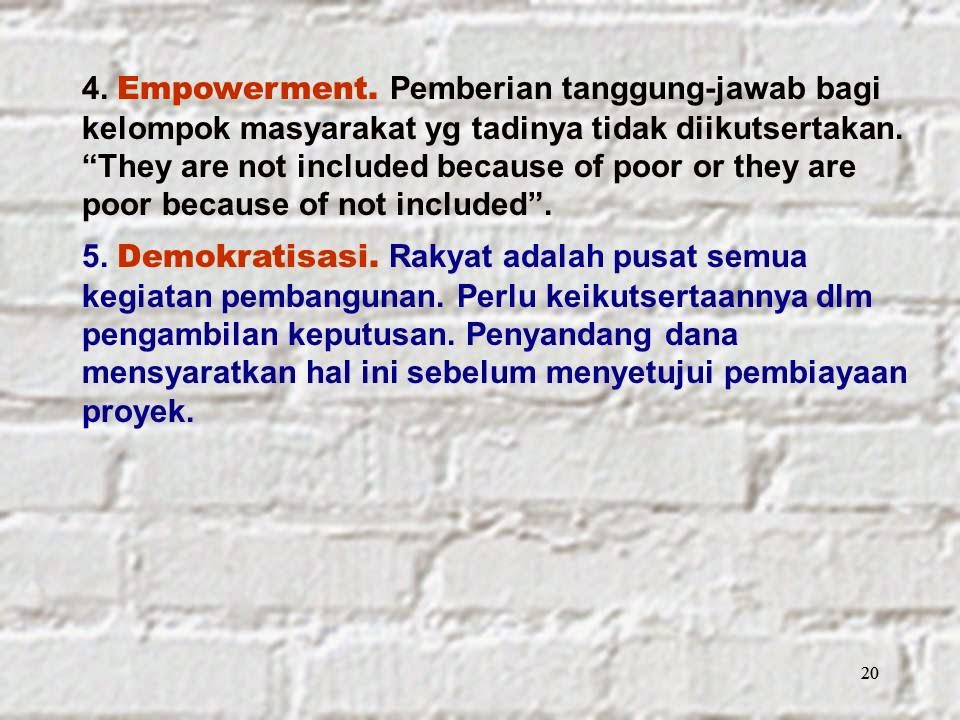 4. Empowerment. Pemberian tanggung-jawab bagi kelompok masyarakat yg tadinya tidak diikutsertakan. “They are not included because of poor or they are poor because of not included”.

5. Demokratisasi. Rakyat adalah pusat semua kegiatan pembangunan. Perlu keikutsertaannya dlm pengambilan keputusan. Penyandang dana mensyaratkan hal ini sebelum menyetujui pembiayaan proyek.

20